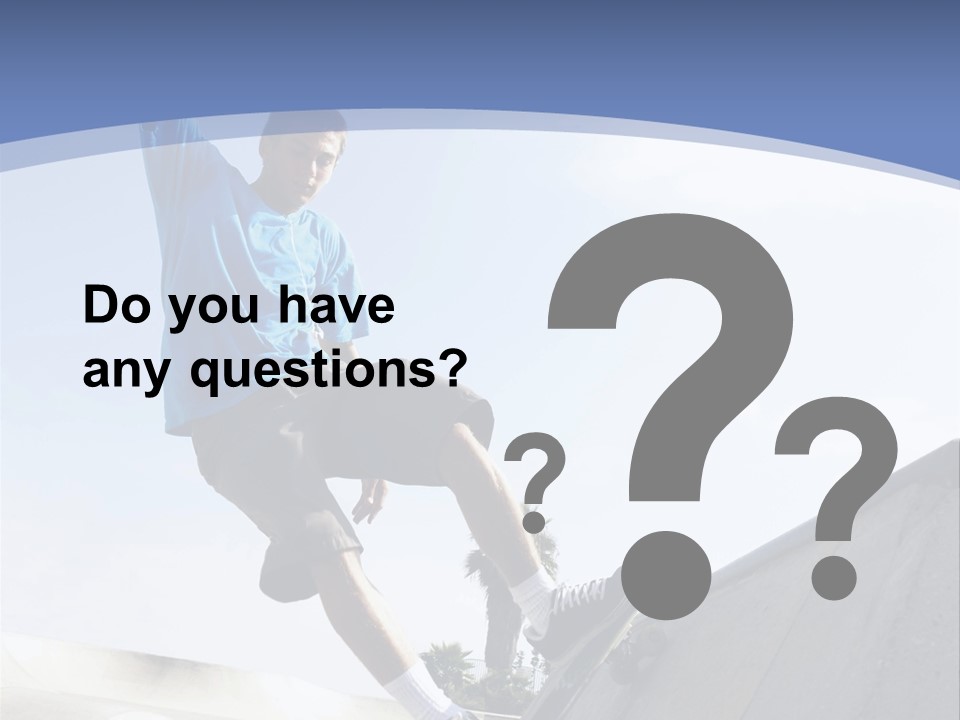 Do you have any questions?

? ? ?